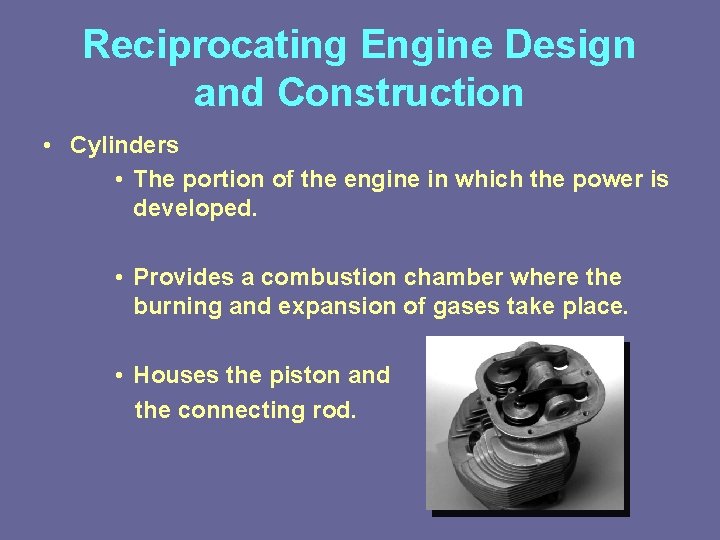 Reciprocating Engine Design and Construction

• Cylinders

• The portion of the engine in which the power is developed.

• Provides a combustion chamber where the burning and expansion of gases take place.

• Houses the piston and the connecting rod.